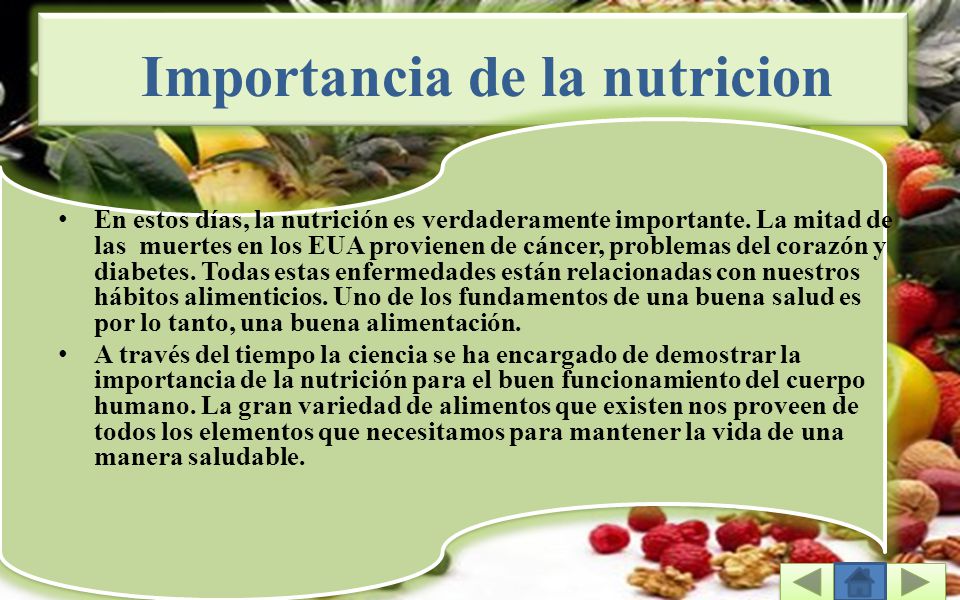 Importancia de la nutricion

• En estos días, la nutrición es verdaderamente importante. La mitad de las muertes en los EUA provienen de cáncer, problemas del corazón y diabetes. Todas estas enfermedades están relacionadas con nuestros hábitos alimenticios. Uno de los fundamentos de una buena salud es por lo tanto, una buena alimentación.

• A través del tiempo la ciencia se ha encargado de demostrar la importancia de la nutrición para el buen funcionamiento del cuerpo humano. La gran variedad de alimentos que existen nos proveen de todos los elementos que necesitamos para mantener la vida de una manera saludable.